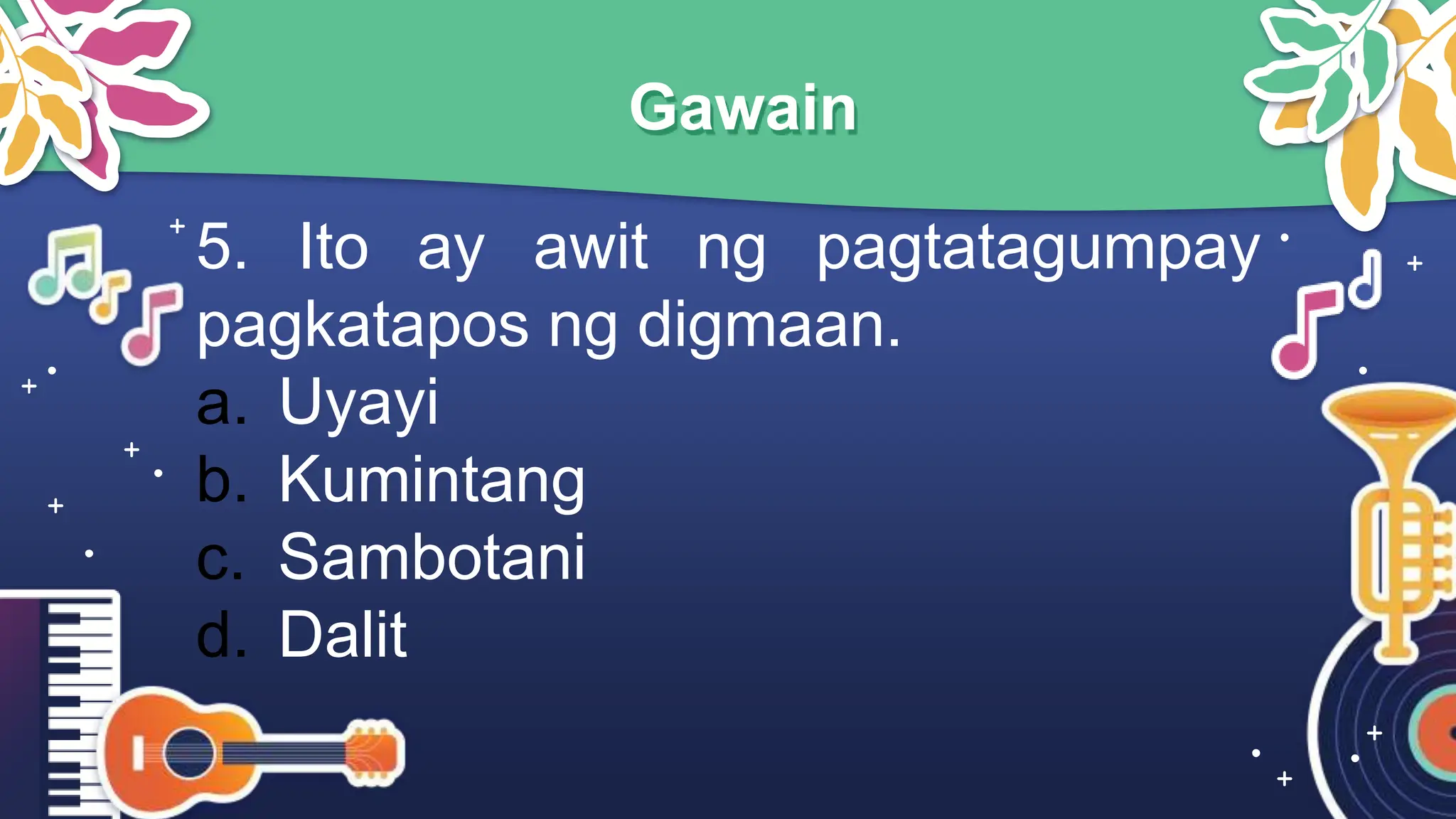 Gawain

5. Ito ay awit ng pagtatagumpay pagkatapos ng digmaan.
a. Uyayi
b. Kumintang
c. Sambotani
d. Dalit